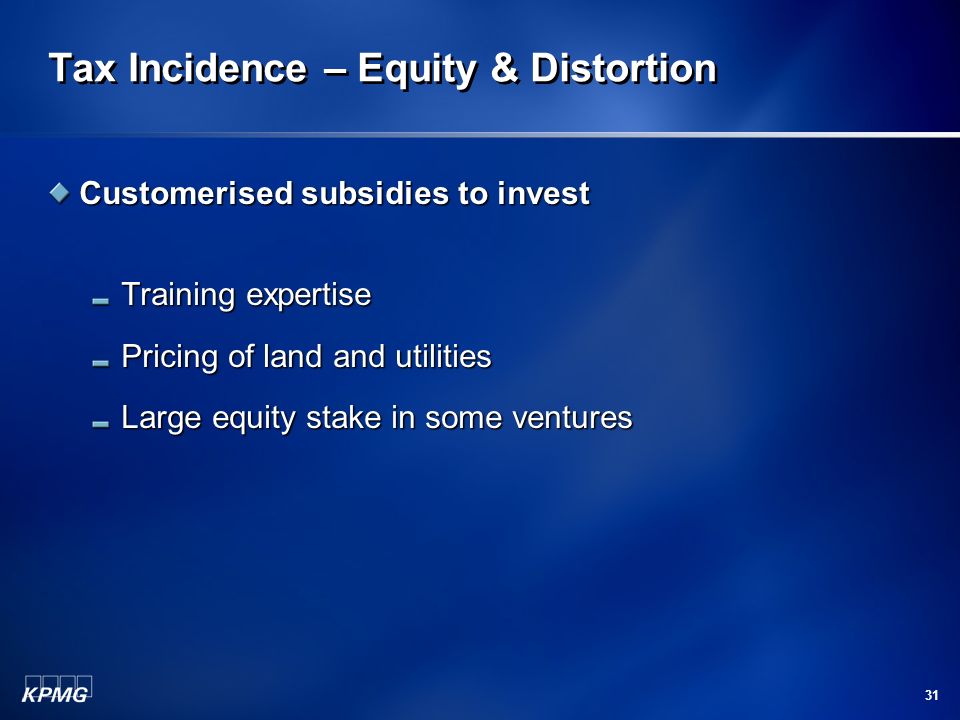 Tax Incidence – Equity & Distortion

Customerised subsidies to invest

Training expertise

Pricing of land and utilities

Large equity stake in some ventures

KPMG

31